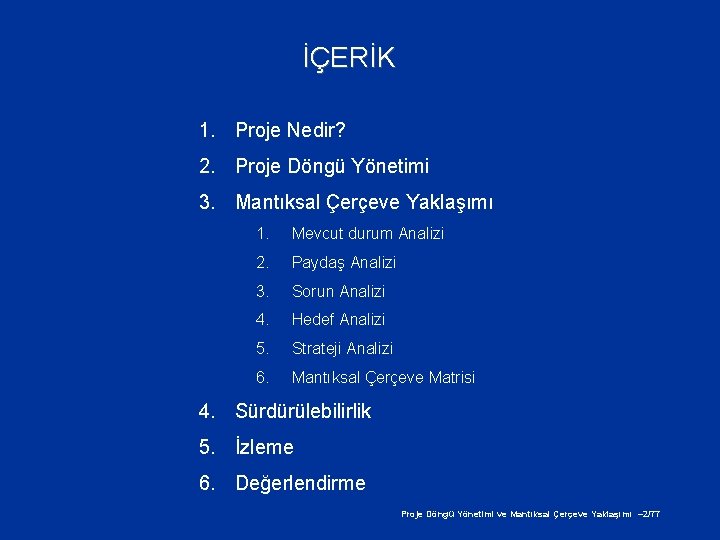 İÇERİK

1. Proje Nedir?
2. Proje Döngü Yönetimi
3. Mantıksal Çerçeve Yaklaşımı
   1. Mevcut durum Analizi
   2. Paydaş Analizi
   3. Sorun Analizi
   4. Hedef Analizi
   5. Strateji Analizi
   6. Mantıksal Çerçeve Matrisi
4. Sürdürülebilirlik
5. İzleme
6. Değerlendirme

Proje Döngü Yönetimi ve Mantıksal Çerçeve Yaklaşımı –2/77